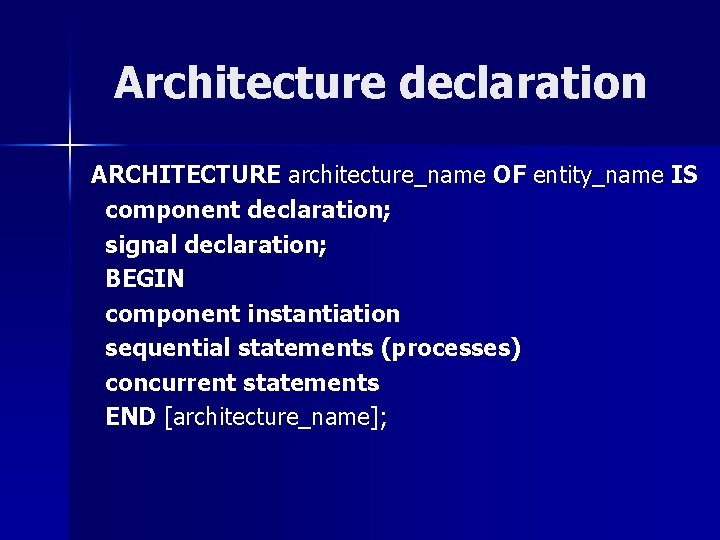 Architecture declaration

ARCHITECTURE architecture_name OF entity_name IS
component declaration;
signal declaration;
BEGIN
component instantiation
sequential statements (processes)
concurrent statements
END [architecture_name];